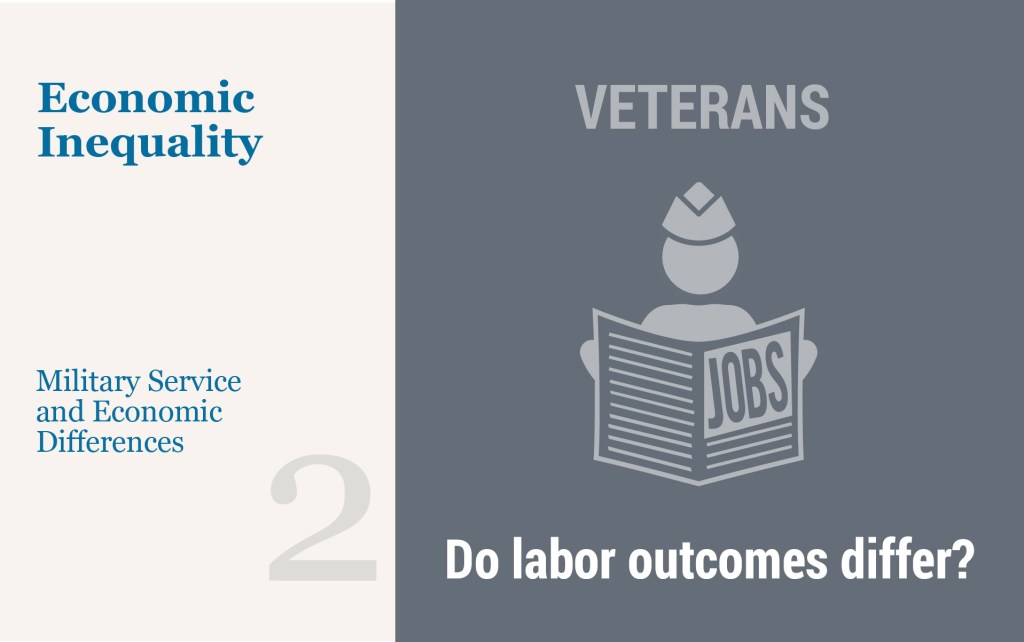 Economic Inequality

Military Service and Economic Differences

2

VETERANS

JOBS

Do labor outcomes differ?